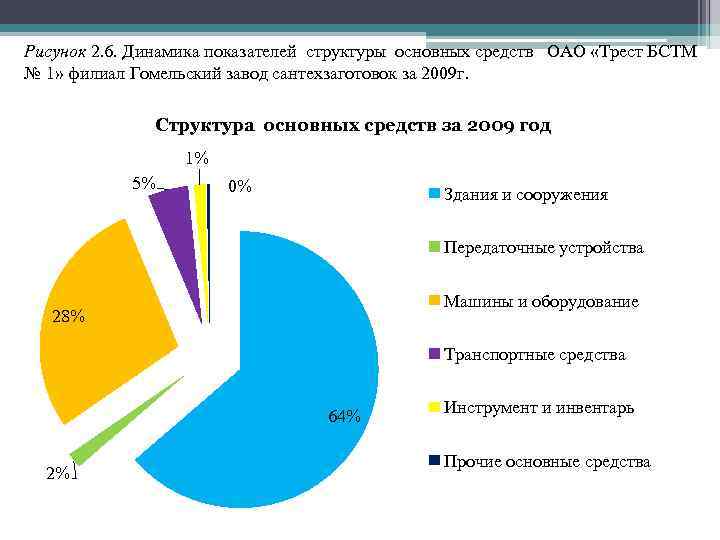 Рисунок 2.6. Динамика показателей структуры основных средств ОАО «Трест БСТМ № 1» филиал Гомельский завод сантехзаготовок за 2009г.

Структура основных средств за 2009 год

1%
5%
0%
28%
64%
2%

Здания и сооружения
Передаточные устройства
Машины и оборудование
Транспортные средства
Инструмент и инвентарь
Прочие основные средства